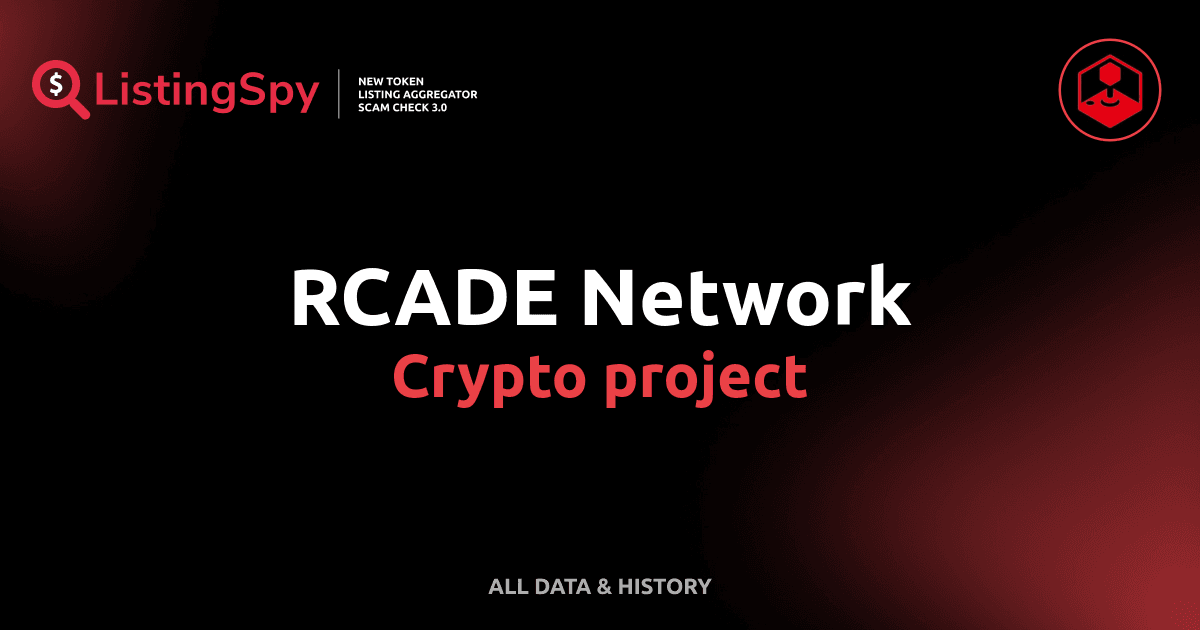 $ ListingSpy

NEW TOKEN
LISTING AGGREGATOR
SCAM CHECK 3.0

RCADE Network
Crypto project

ALL DATA & HISTORY